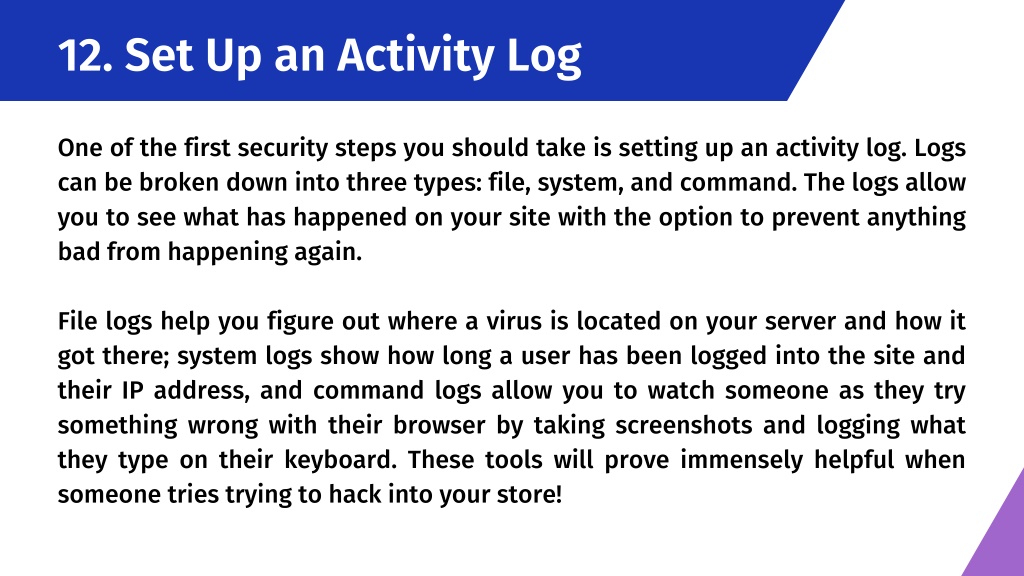 12. Set Up an Activity Log

One of the first security steps you should take is setting up an activity log. Logs can be broken down into three types: file, system, and command. The logs allow you to see what has happened on your site with the option to prevent anything bad from happening again.

File logs help you figure out where a virus is located on your server and how it got there; system logs show how long a user has been logged into the site and their IP address, and command logs allow you to watch someone as they try something wrong with their browser by taking screenshots and logging what they type on their keyboard. These tools will prove immensely helpful when someone tries trying to hack into your store!